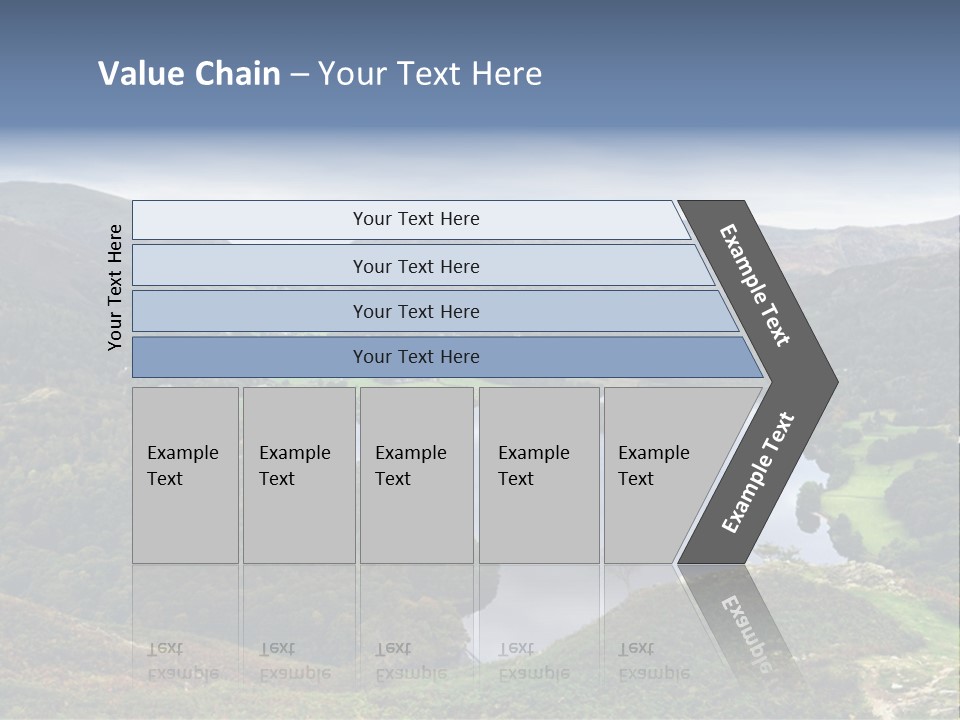 Value Chain – Your Text Here

Your Text Here

Your Text Here

Your Text Here

Your Text Here

Your Text Here

Example Text

Example Text

Example Text

Example Text

Example Text

Example Text

Example Text